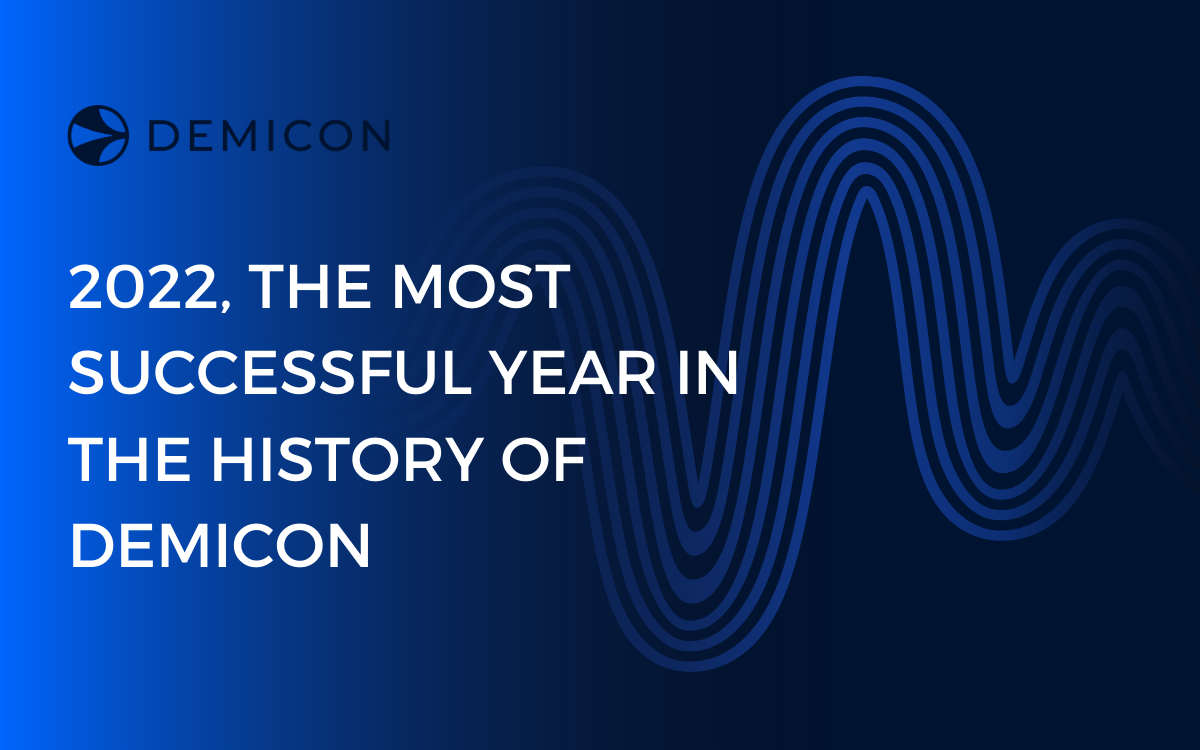 DEMICON

2022, THE MOST SUCCESSFUL YEAR IN THE HISTORY OF DEMICON